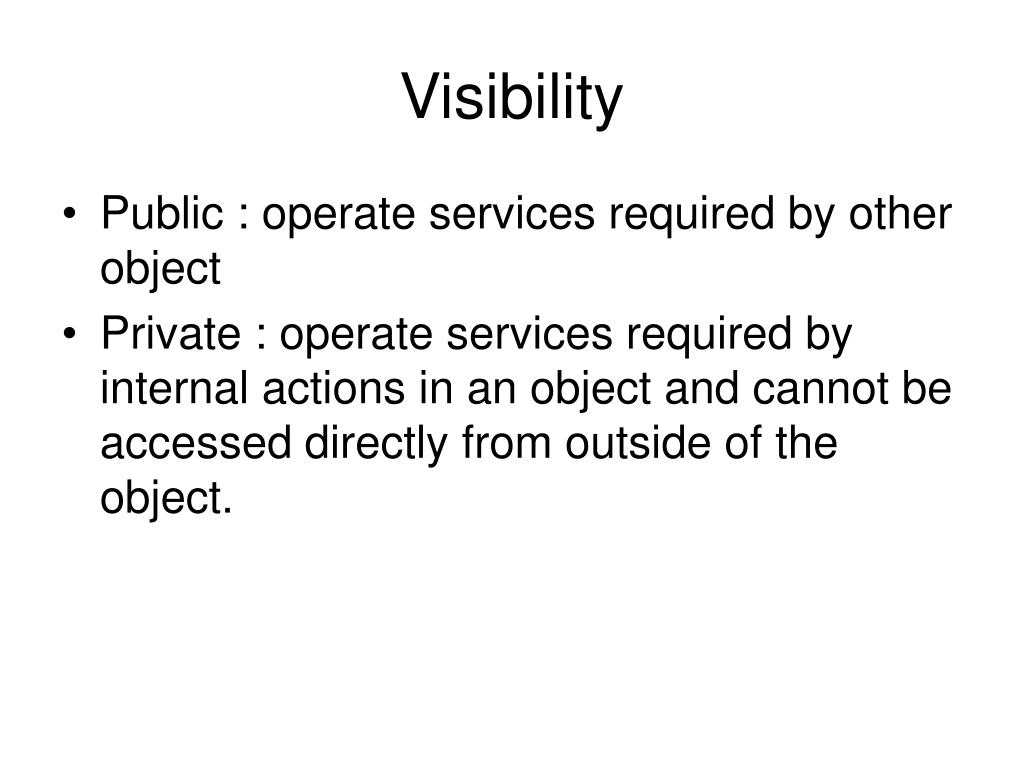 Visibility

• Public : operate services required by other object
• Private : operate services required by internal actions in an object and cannot be accessed directly from outside of the object.